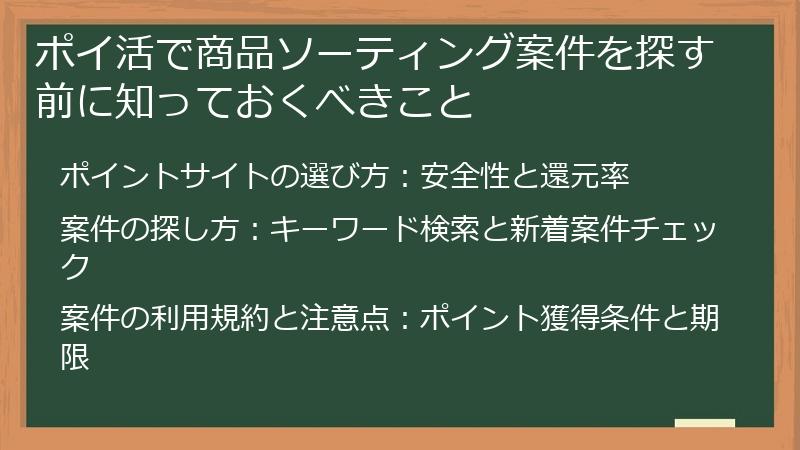 ポイ活で商品ソーティング案件を探す前に知っておくべきこと

ポイントサイトの選び方：安全性と還元率

案件の探し方：キーワード検索と新着案件チェック

案件の利用規約と注意点：ポイント獲得条件と期限